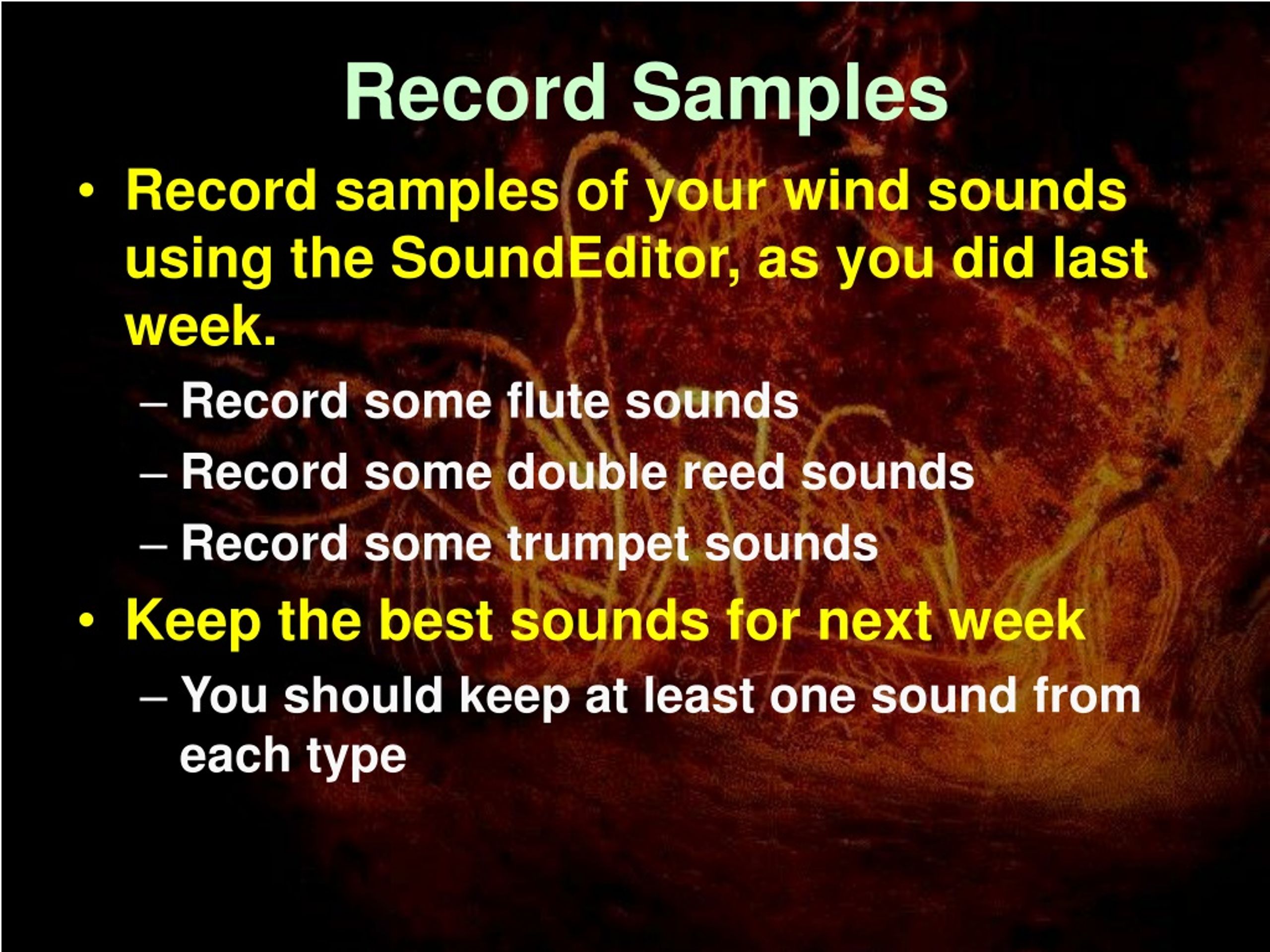 Record Samples

• Record samples of your wind sounds using the SoundEditor, as you did last week.

– Record some flute sounds
– Record some double reed sounds
– Record some trumpet sounds

• Keep the best sounds for next week

– You should keep at least one sound from each type